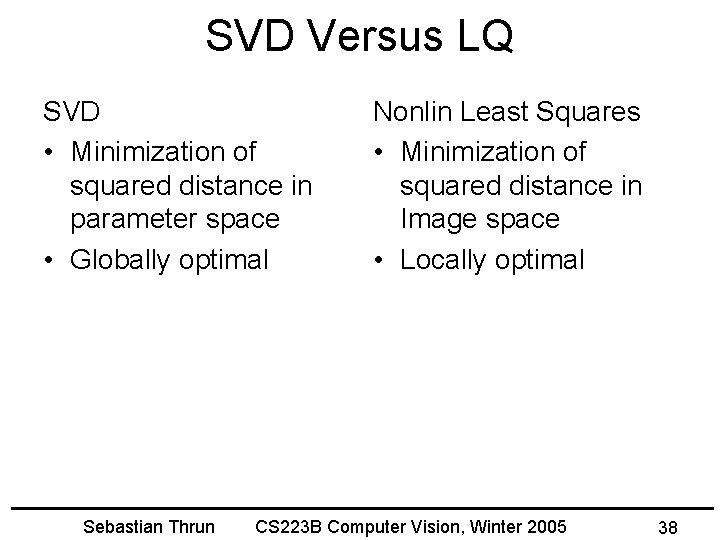 SVD Versus LQ

SVD

• Minimization of squared distance in parameter space

• Globally optimal

Nonlin Least Squares

• Minimization of squared distance in Image space

• Locally optimal

Sebastian Thrun CS223B Computer Vision, Winter 2005 38